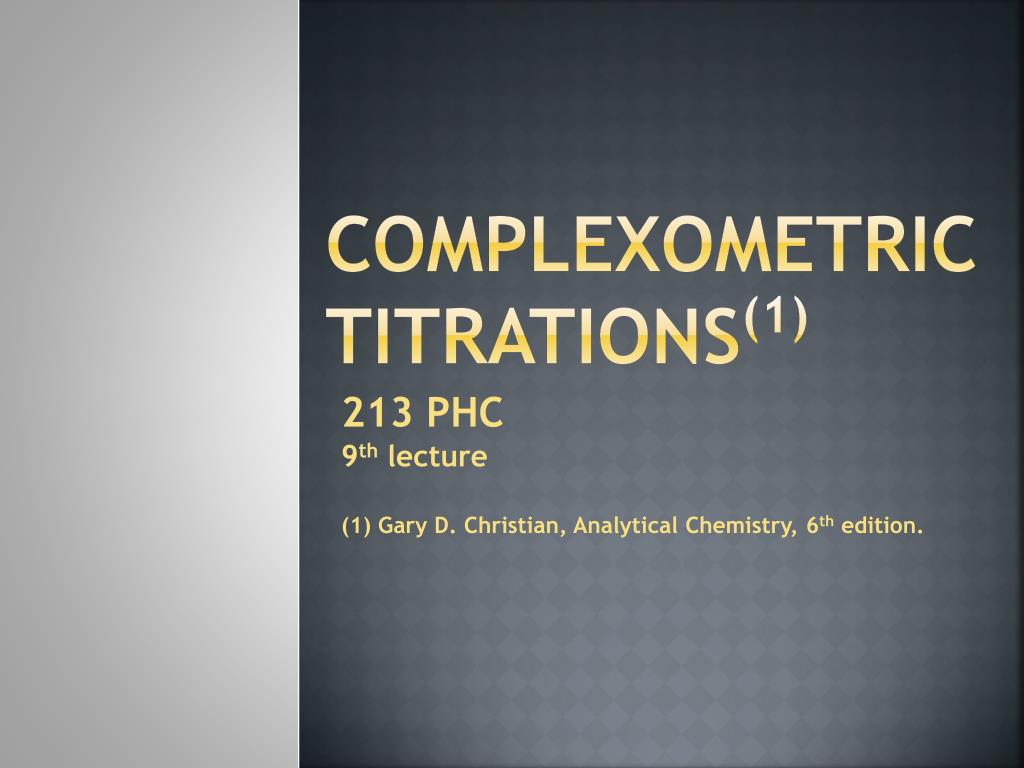 COMPLEXOMETRIC TITRATIONS$^{(1)}$

213 PHC
9$^{th}$ lecture

(1) Gary D. Christian, Analytical Chemistry, 6$^{th}$ edition.